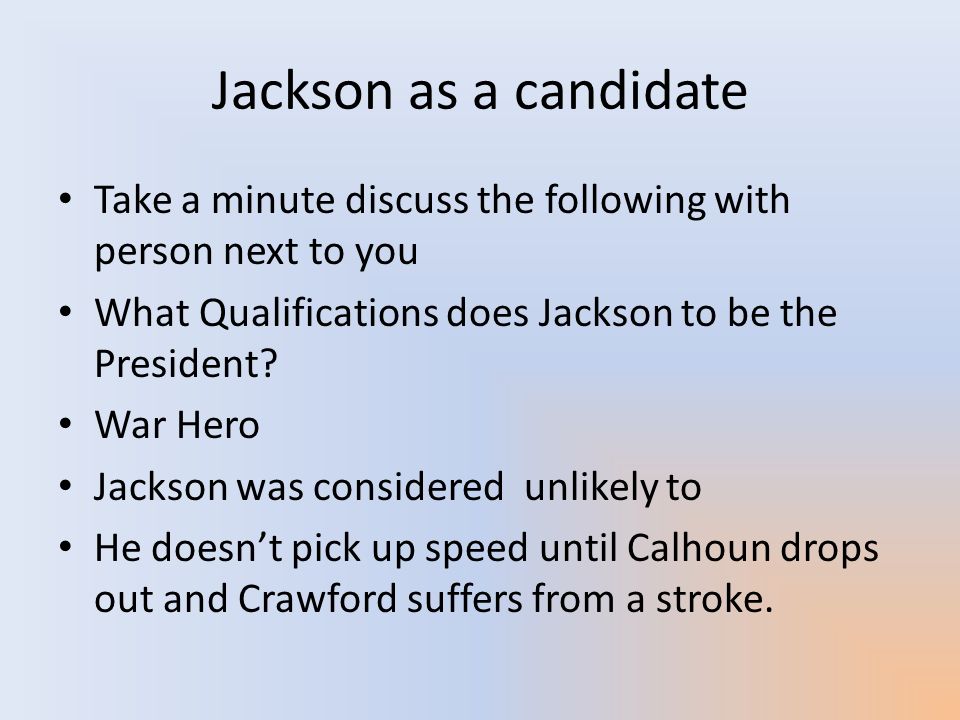 Jackson as a candidate

• Take a minute discuss the following with person next to you
• What Qualifications does Jackson to be the President?
• War Hero
• Jackson was considered unlikely to
• He doesn't pick up speed until Calhoun drops out and Crawford suffers from a stroke.